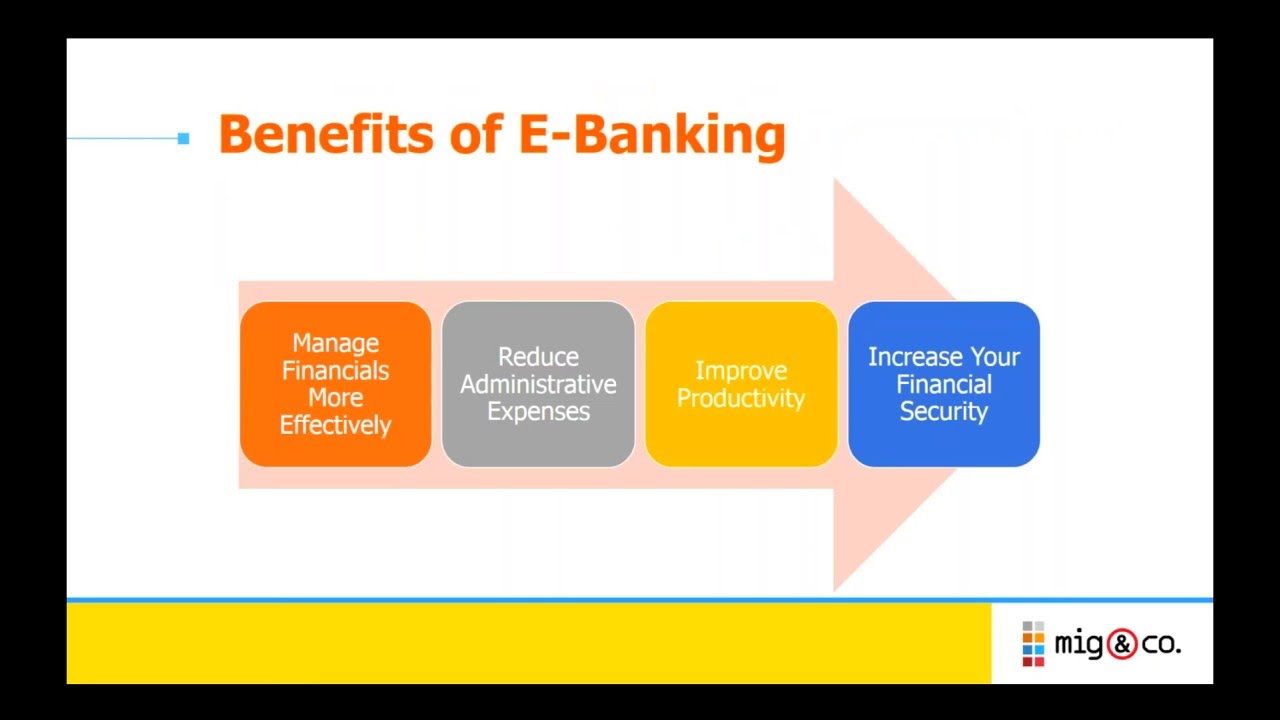 Benefits of E-Banking

Manage Financials More Effectively

Reduce Administrative Expenses

Improve Productivity

Increase Your Financial Security

mig&co.